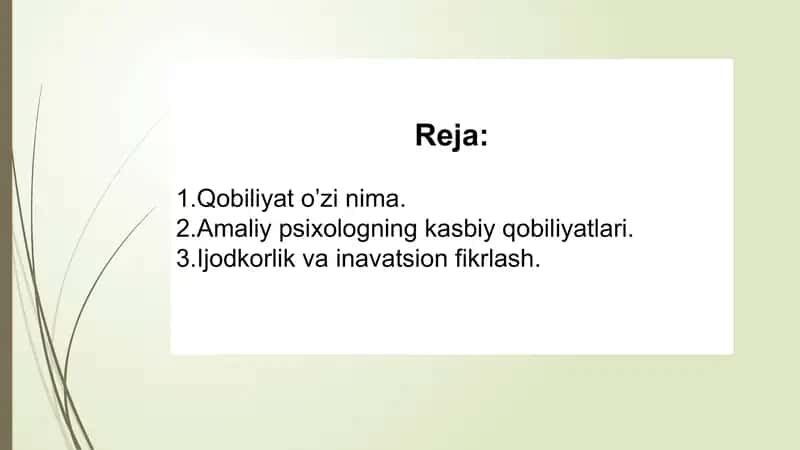 Reja:

1.Qobiliyat o'zi nima.
2.Amaliy psixologning kasbiy qobiliyatlari.
3.Ijodkorlik va inavatsion fikrlash.